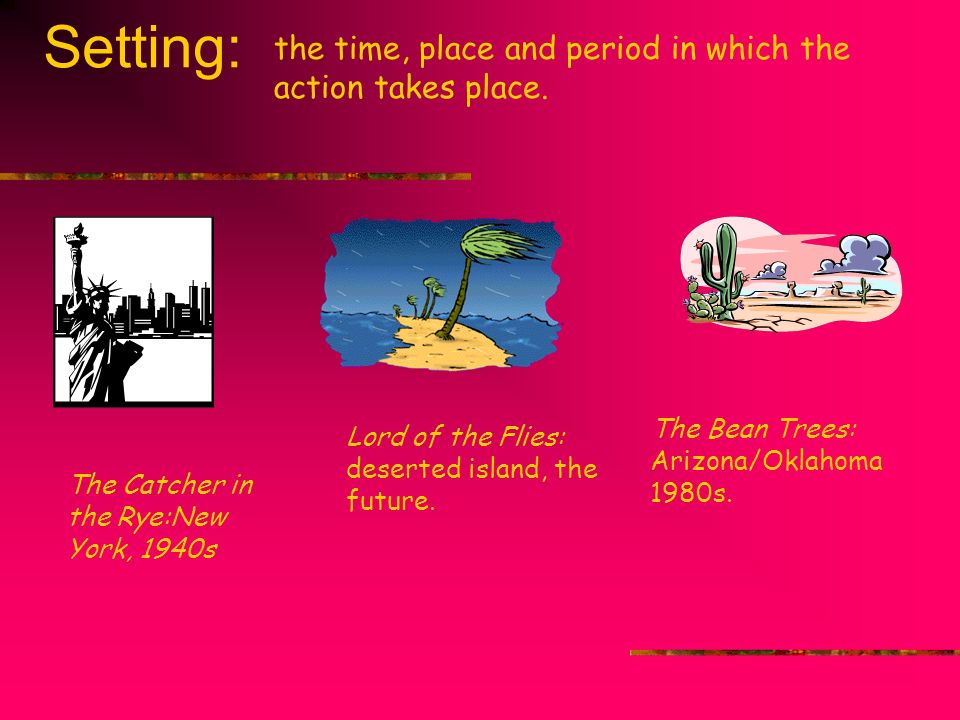 Setting: the time, place and period in which the action takes place.

The Catcher in the Rye:New York, 1940s

Lord of the Flies: deserted island, the future.

The Bean Trees: Arizona/Oklahoma 1980s.